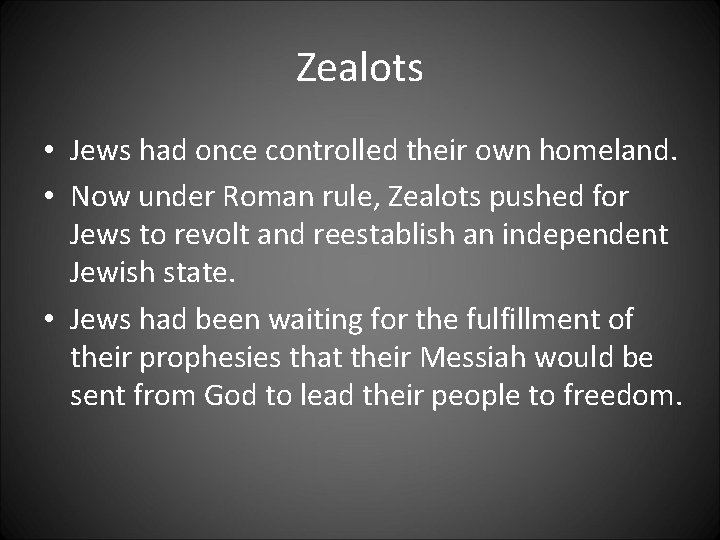 Zealots

• Jews had once controlled their own homeland.
• Now under Roman rule, Zealots pushed for Jews to revolt and reestablish an independent Jewish state.
• Jews had been waiting for the fulfillment of their prophesies that their Messiah would be sent from God to lead their people to freedom.